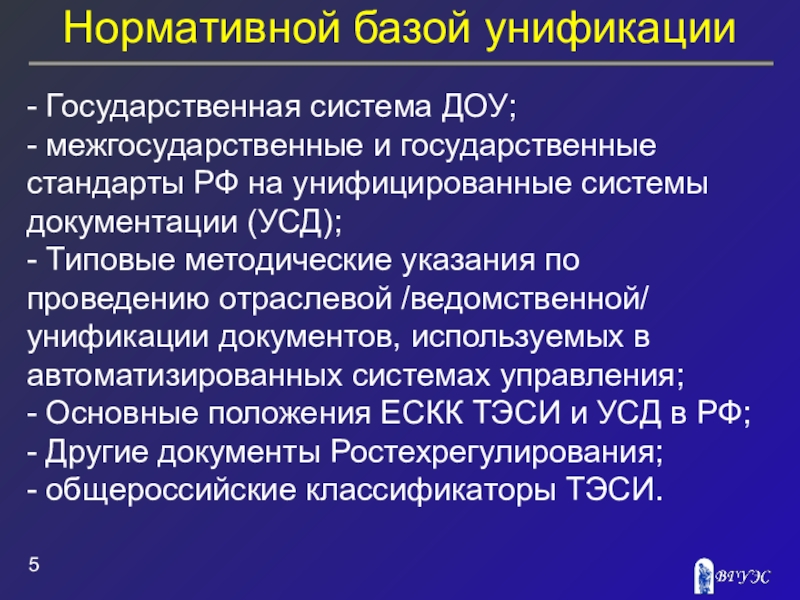 Нормативной базой унификации

- Государственная система ДОУ;
- межгосударственные и государственные стандарты РФ на унифицированные системы документации (УСД);
- Типовые методические указания по проведению отраслевой /ведомственной/ унификации документов, используемых в автоматизированных системах управления;
- Основные положения ЕСКК ТЭСИ и УСД в РФ;
- Другие документы Ростехрегулирования;
- общероссийские классификаторы ТЭСИ.

5

ВГУЭС